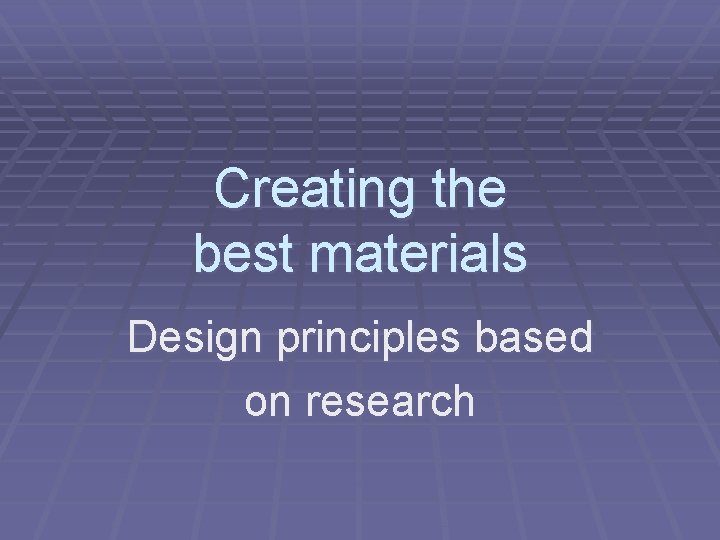 Creating the best materials

Design principles based on research